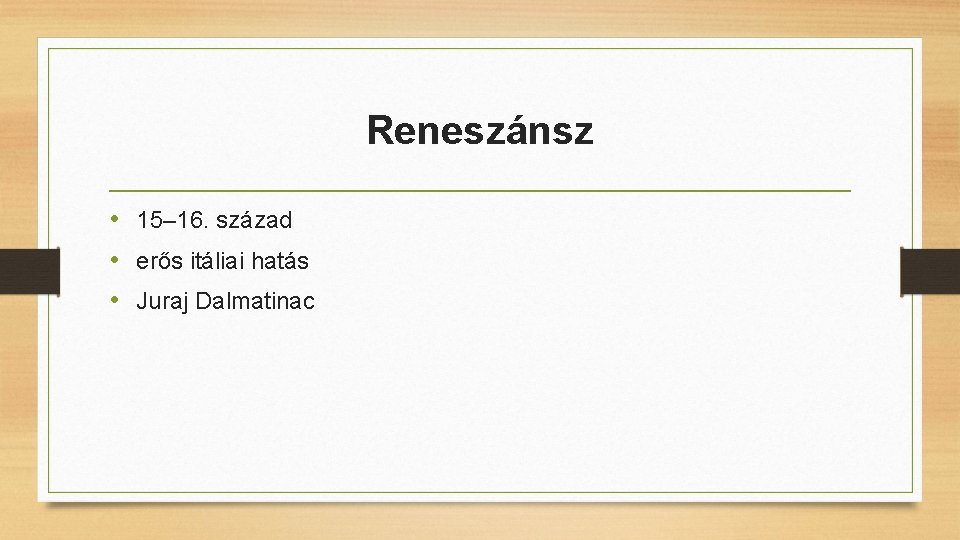 Reneszánsz

• 15–16. század
• erős itáliai hatás
• Juraj Dalmatinac